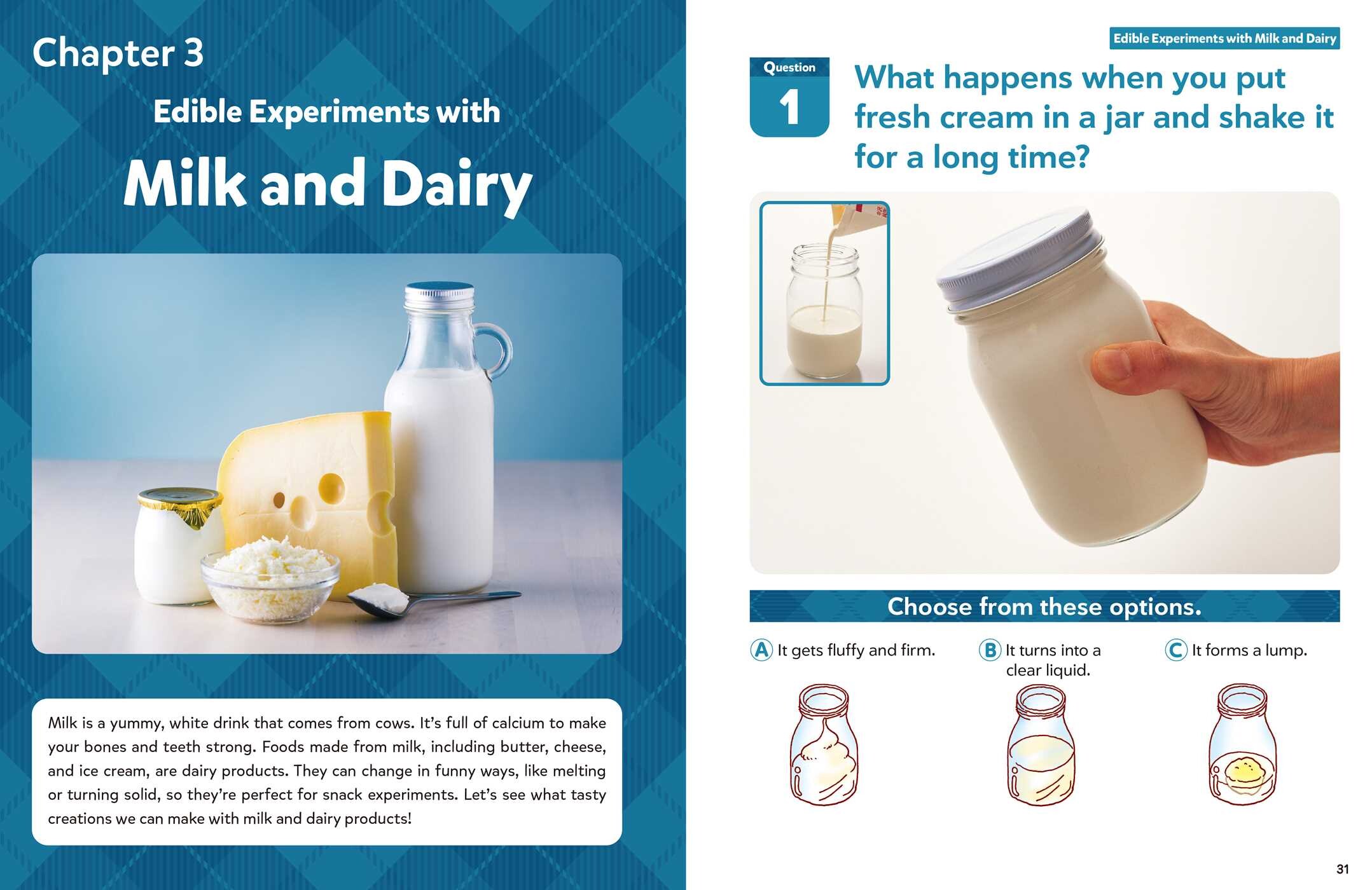 Chapter 3

Edible Experiments with

Milk and Dairy

Milk is a yummy, white drink that comes from cows. It's full of calcium to make your bones and teeth strong. Foods made from milk, including butter, cheese, and ice cream, are dairy products. They can change in funny ways, like melting or turning solid, so they're perfect for snack experiments. Let's see what tasty creations we can make with milk and dairy products!

Edible Experiments with Milk and Dairy

Question 1

What happens when you put fresh cream in a jar and shake it for a long time?

Choose from these options.

A It gets fluffy and firm.

B It turns into a clear liquid.

C It forms a lump.

31